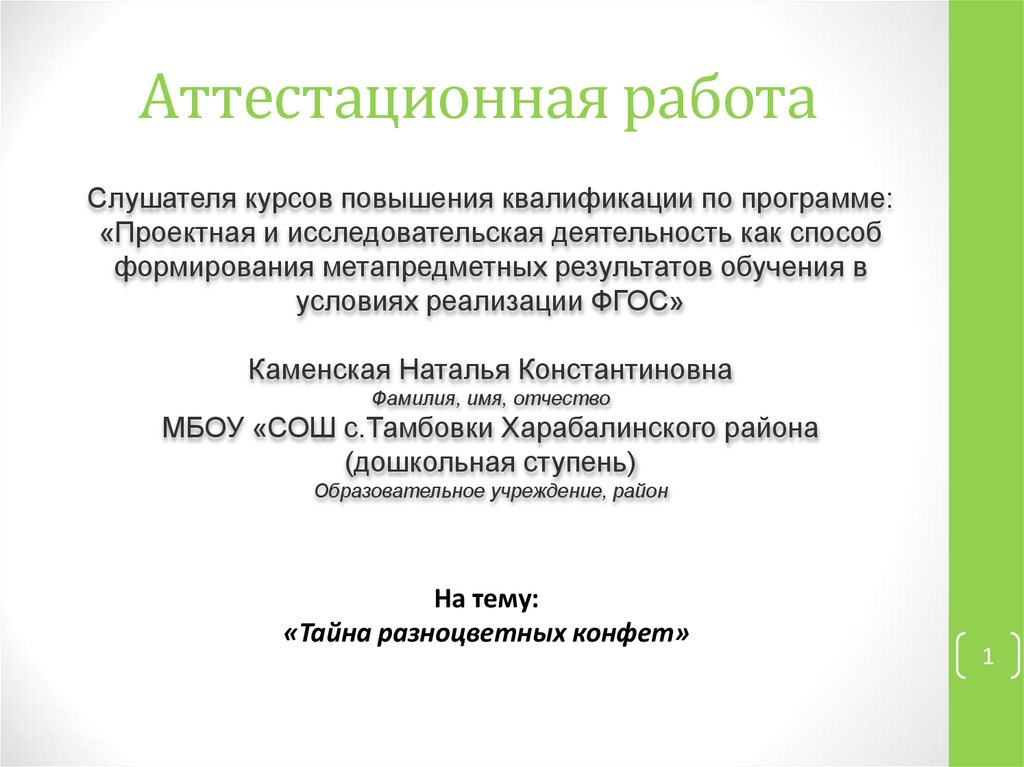 Аттестационная работа

Слушателя курсов повышения квалификации по программе: «Проектная и исследовательская деятельность как способ формирования метапредметных результатов обучения в условиях реализации ФГОС»

Каменская Наталья Константиновна
Фамилия, имя, отчество
МБОУ «СОШ с.Тамбовки Харабалинского района (дошкольная ступень)
Образовательное учреждение, район

На тему:
«Тайна разноцветных конфет»

1